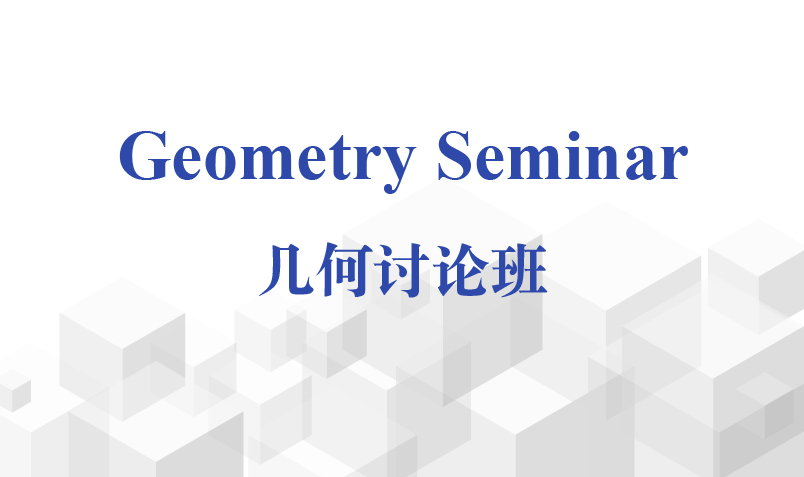 Geometry Seminar

几何讨论班